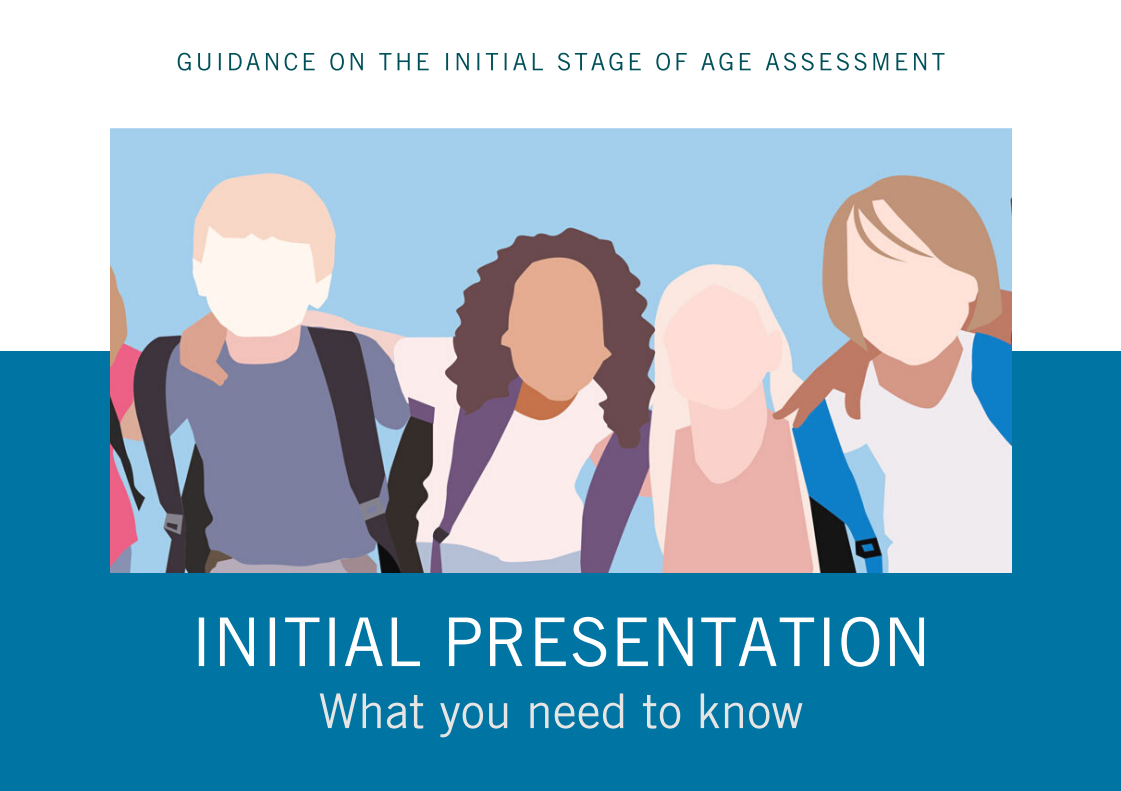 GUIDANCE ON THE INITIAL STAGE OF AGE ASSESSMENT

INITIAL PRESENTATION
What you need to know